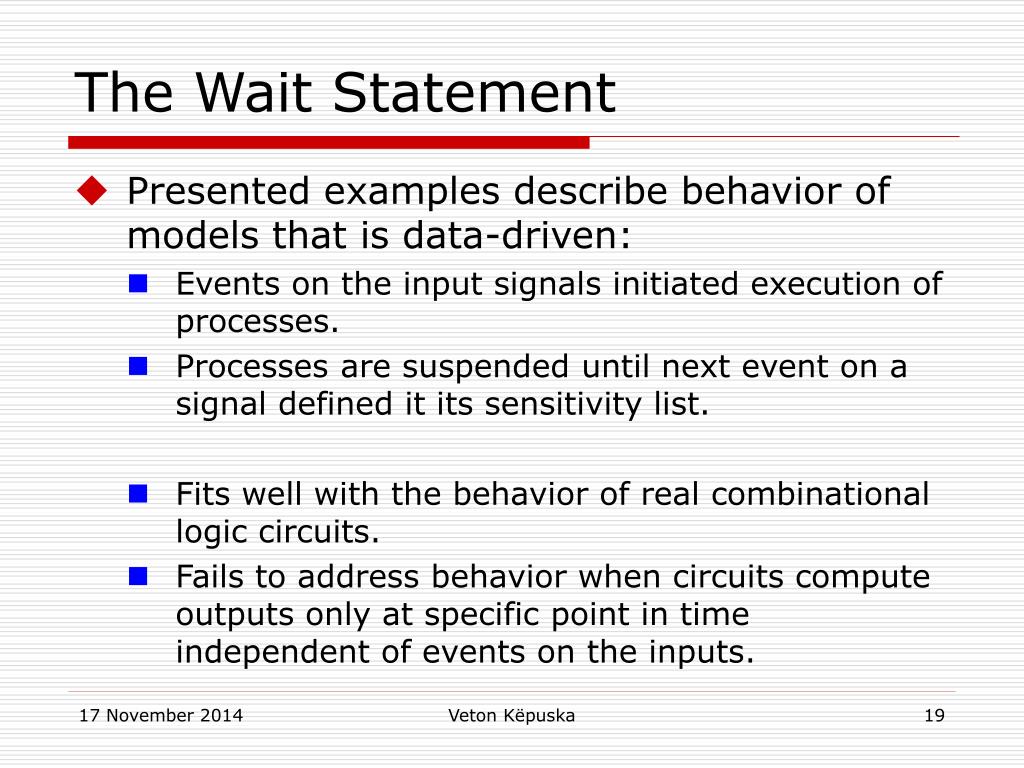 The Wait Statement

Presented examples describe behavior of models that is data-driven:

Events on the input signals initiated execution of processes.

Processes are suspended until next event on a signal defined it its sensitivity list.

Fits well with the behavior of real combinational logic circuits.

Fails to address behavior when circuits compute outputs only at specific point in time independent of events on the inputs.

17 November 2014 Veton Këpuska 19